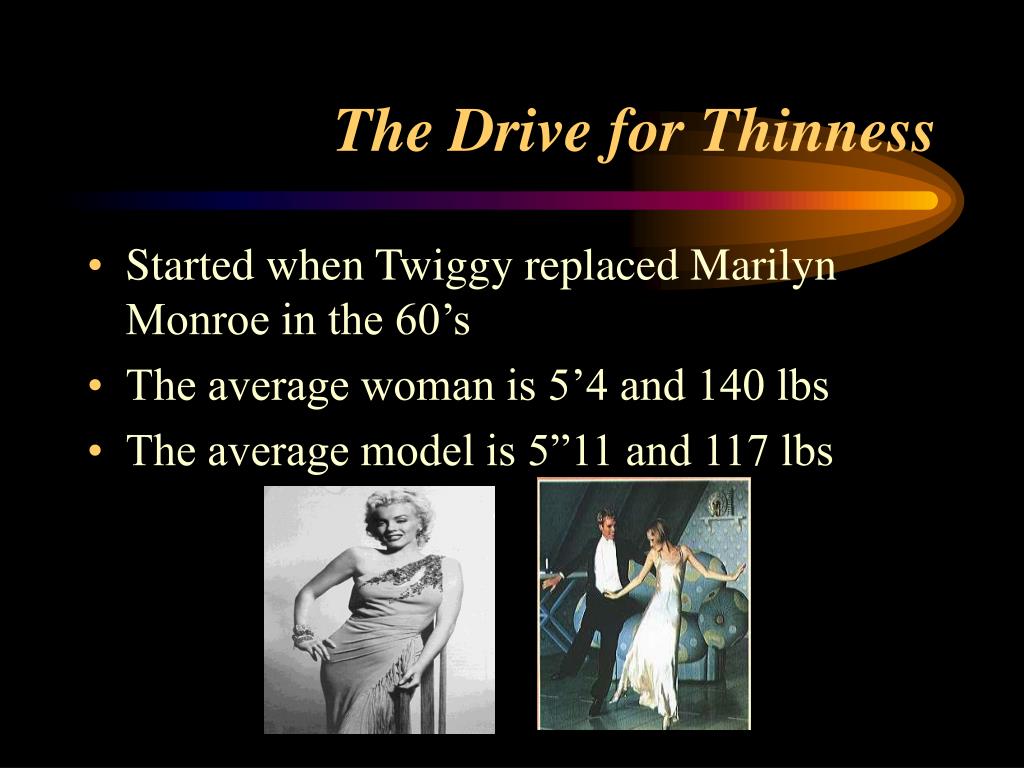 The Drive for Thinness

• Started when Twiggy replaced Marilyn Monroe in the 60’s
• The average woman is 5’4 and 140 lbs
• The average model is 5”11 and 117 lbs